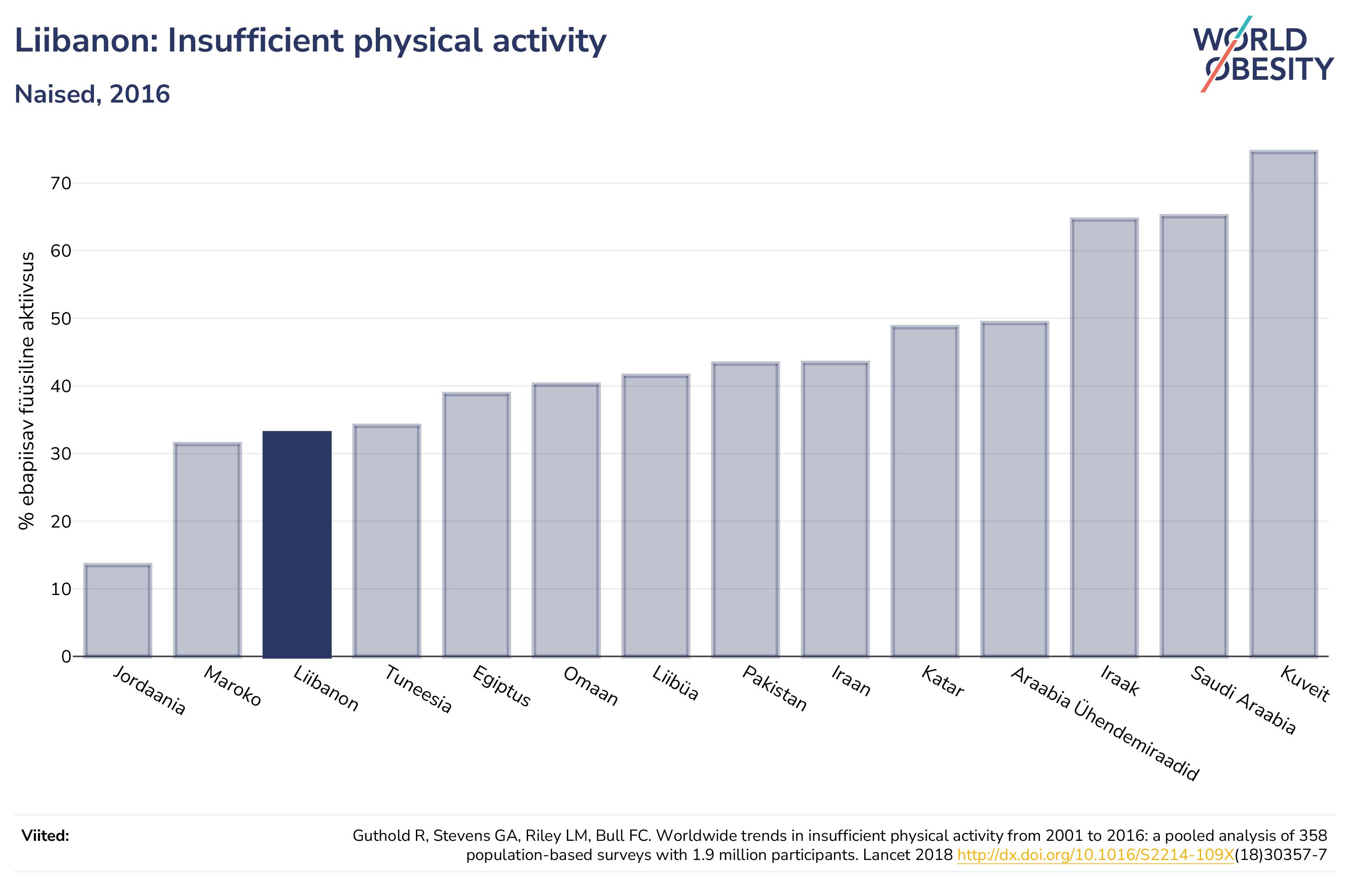 Liibanon: Insufficient physical activity

Naised, 2016

WORLD OBESITY

% ebapiisav füüsiline aktiivsus

70
60
50
40
30
20
10
0

Jordaania
Maroko
Liibanon
Tuneesia
Egiptus
Omaan
Liibüa
Pakistan
Iraan
Katar
Araabia Ühendemiraadid
Iraak
Saudi Araabia
Kuveit

Viited:

Guthold R, Stevens GA, Riley LM, Bull FC. Worldwide trends in insufficient physical activity from 2001 to 2016: a pooled analysis of 358 population-based surveys with 1.9 million participants. Lancet 2018 http://dx.doi.org/10.1016/S2214-109X(18)30357-7